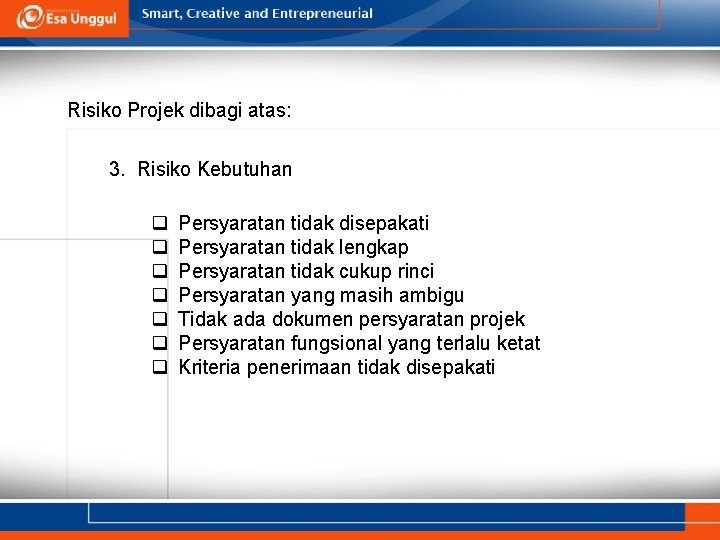 Esa Unggul
Smart, Creative and Entrepreneurial

Risiko Projek dibagi atas:

3. Risiko Kebutuhan

❑ Persyaratan tidak disepakati
❑ Persyaratan tidak lengkap
❑ Persyaratan tidak cukup rinci
❑ Persyaratan yang masih ambigu
❑ Tidak ada dokumen persyaratan projek
❑ Persyaratan fungsional yang terlalu ketat
❑ Kriteria penerimaan tidak disepakati